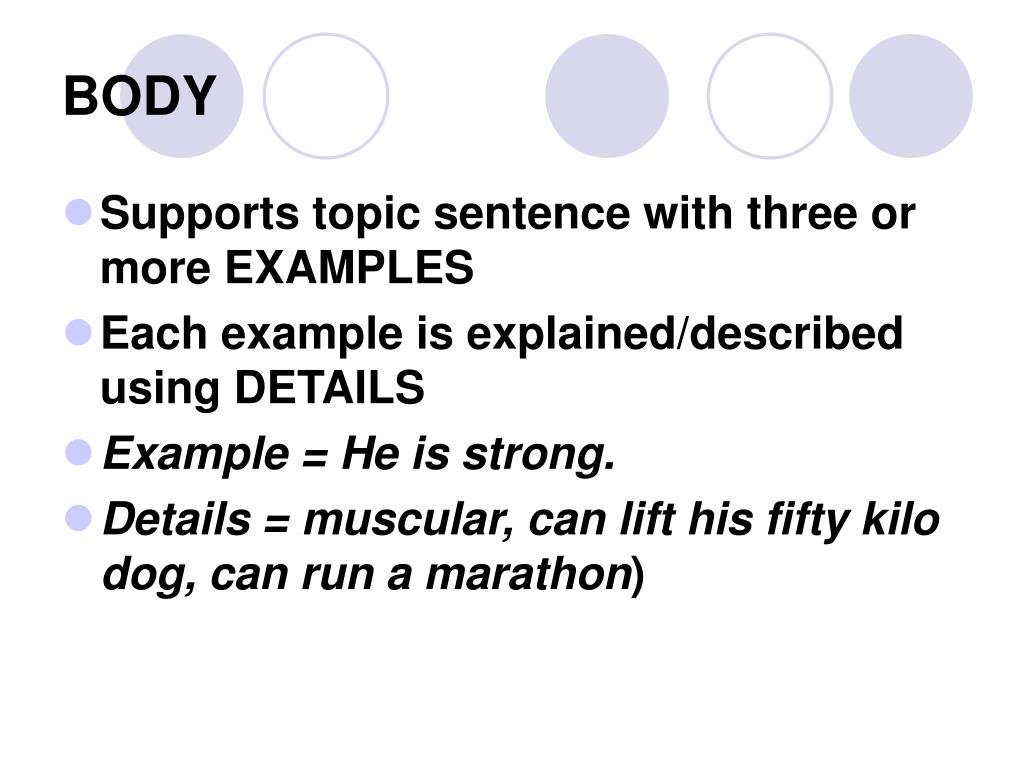 BODY

Supports topic sentence with three or more EXAMPLES

Each example is explained/described using DETAILS

Example = He is strong.

Details = muscular, can lift his fifty kilo dog, can run a marathon)